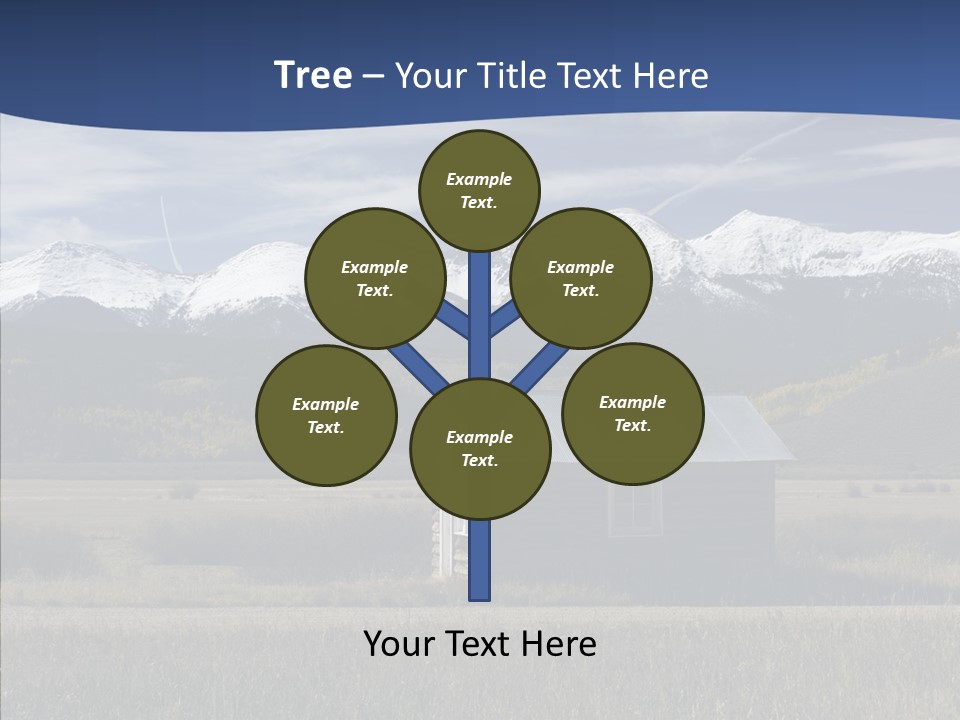 Tree – Your Title Text Here

Example Text.

Example Text.

Example Text.

Example Text.

Example Text.

Example Text.

Your Text Here